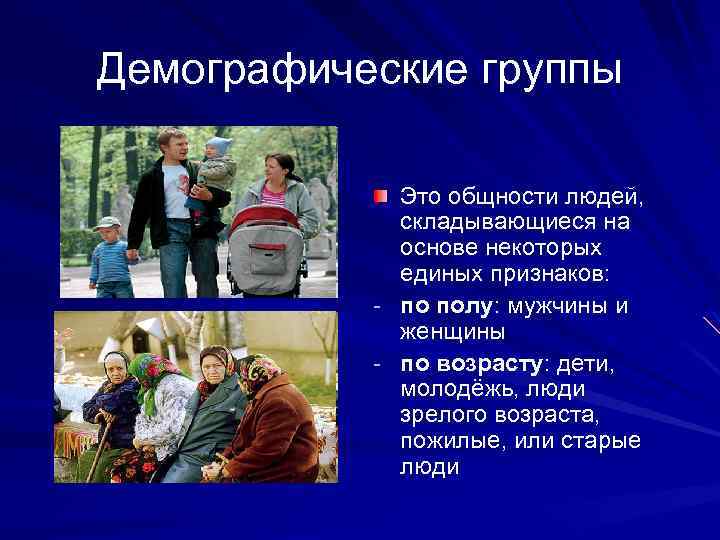 Демографические группы

Это общности людей, складывающиеся на основе некоторых единых признаков:

- по полу: мужчины и женщины
- по возрасту: дети, молодёжь, люди зрелого возраста, пожилые, или старые люди